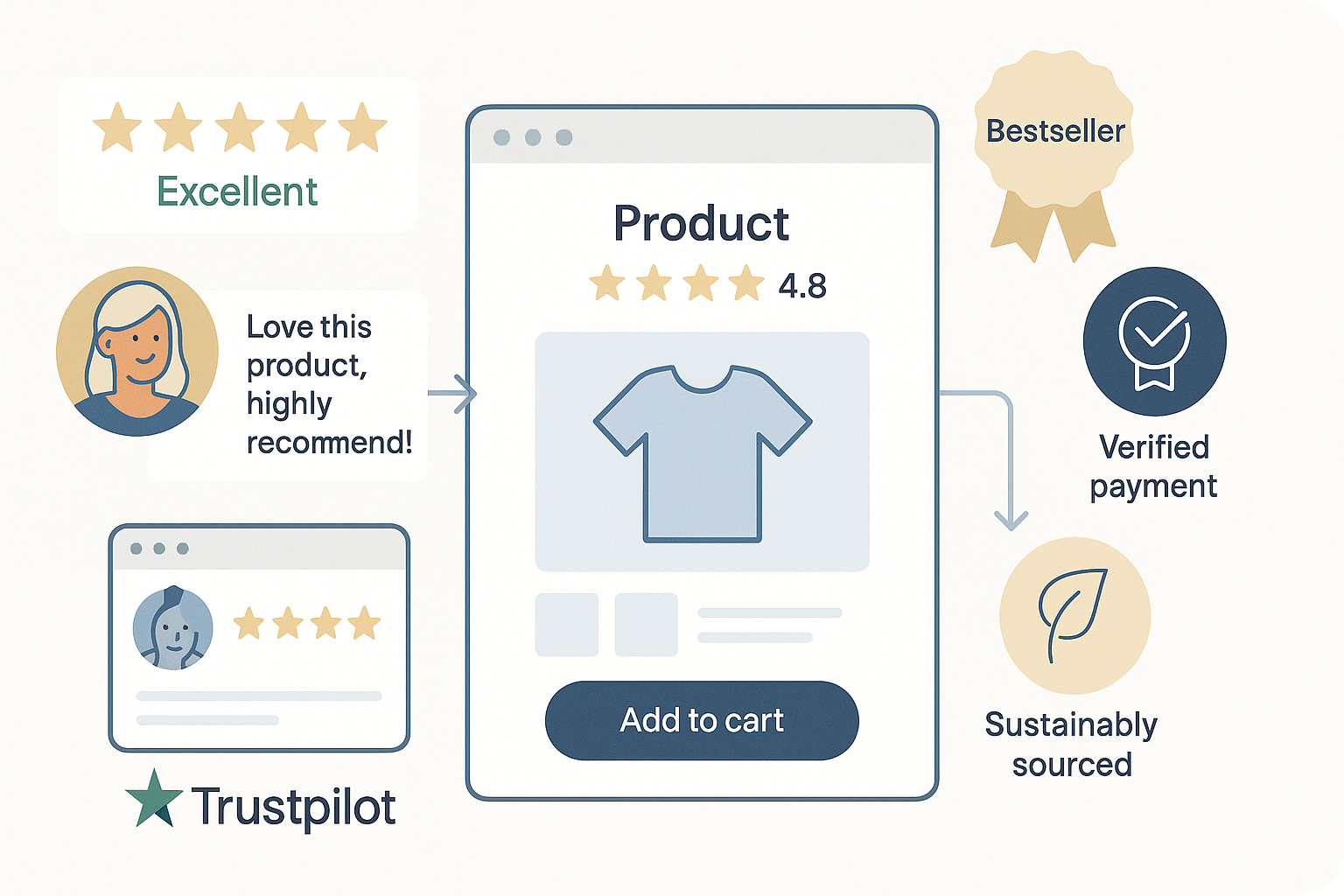 Excellent

Love this product, highly recommend!

Trustpilot

Product

4.8

Add to cart

Bestseller

Verified payment

Sustainably sourced